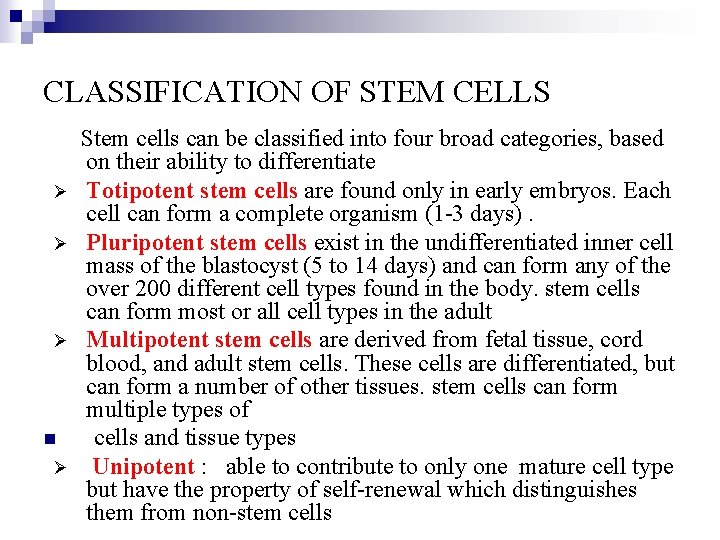 CLASSIFICATION OF STEM CELLS

Stem cells can be classified into four broad categories, based on their ability to differentiate

➢ Totipotent stem cells are found only in early embryos. Each cell can form a complete organism (1-3 days) .

➢ Pluripotent stem cells exist in the undifferentiated inner cell mass of the blastocyst (5 to 14 days) and can form any of the over 200 different cell types found in the body. stem cells can form most or all cell types in the adult

➢ Multipotent stem cells are derived from fetal tissue, cord blood, and adult stem cells. These cells are differentiated, but can form a number of other tissues. stem cells can form multiple types of

■ cells and tissue types

➢ Unipotent : able to contribute to only one mature cell type but have the property of self-renewal which distinguishes them from non-stem cells